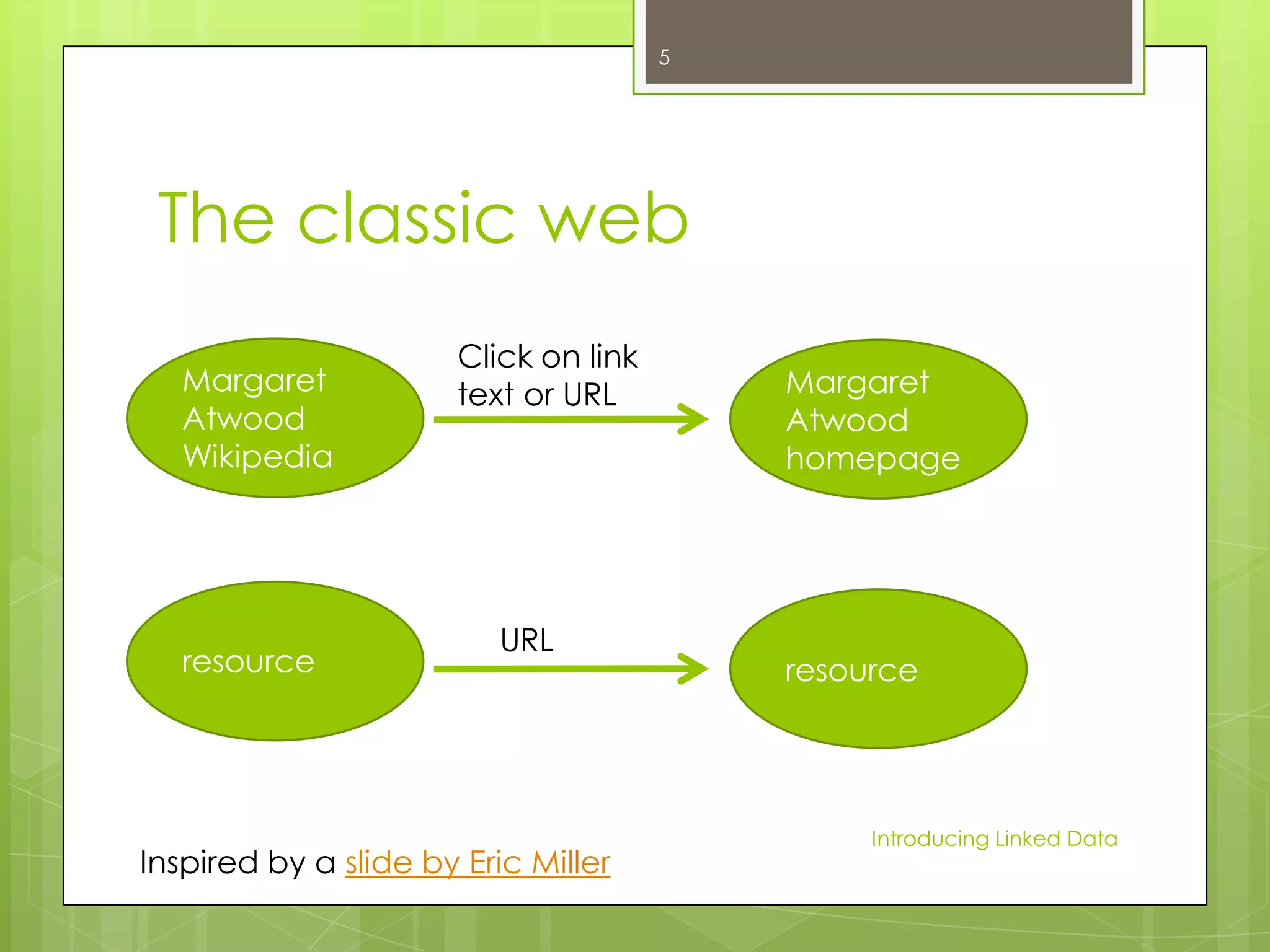 5

The classic web

Margaret Atwood Wikipedia

Click on link text or URL

Margaret Atwood homepage

resource

URL

resource

Inspired by a slide by Eric Miller

Introducing Linked Data